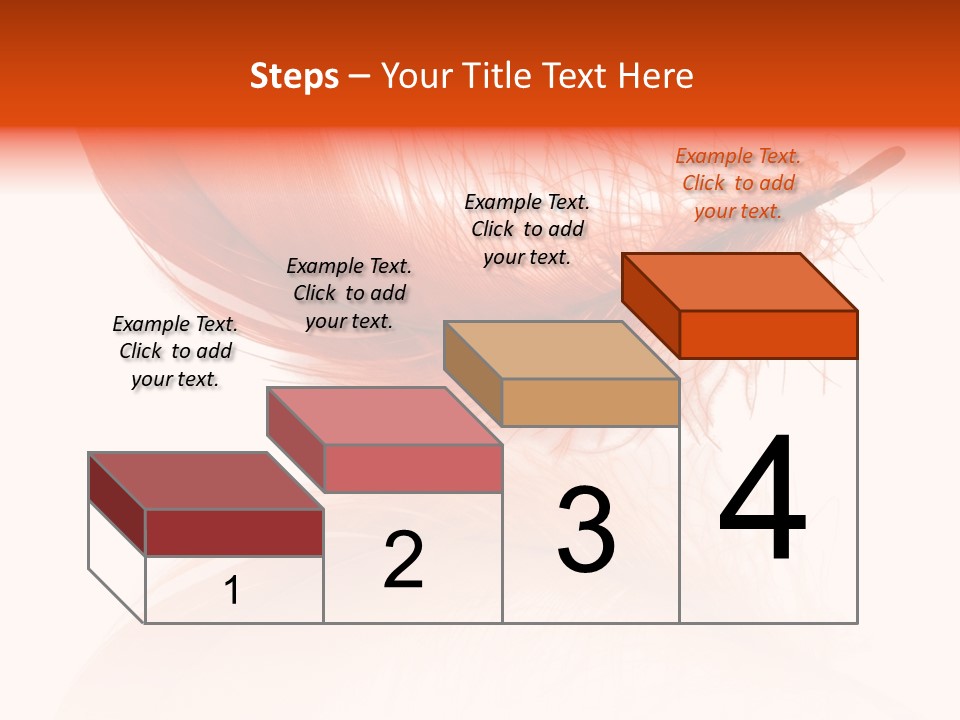 Steps – Your Title Text Here

Example Text. Click to add your text.

Example Text. Click to add your text.

Example Text. Click to add your text.

Example Text. Click to add your text.

1

2

3

4